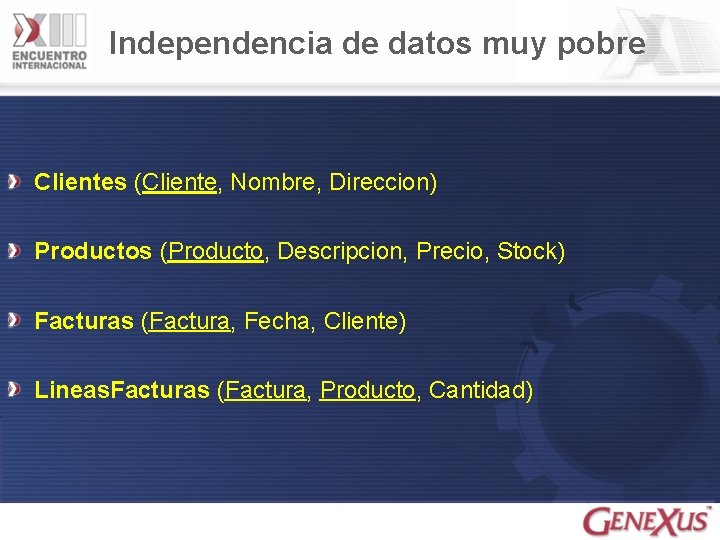 XIII ENCUENTRO INTERNACIONAL

Independencia de datos muy pobre

Clientes (Cliente, Nombre, Direccion)

Productos (Producto, Descripcion, Precio, Stock)

Facturas (Factura, Fecha, Cliente)

LineasFacturas (Factura, Producto, Cantidad)

GENEXUS